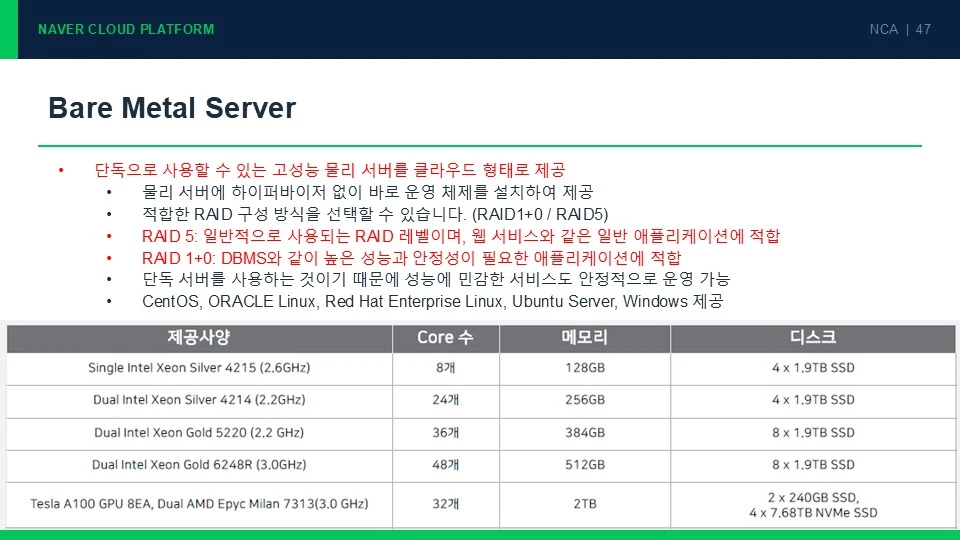 NAVER CLOUD PLATFORM

NCA | 47

Bare Metal Server

• 단독으로 사용할 수 있는 고성능 물리 서버를 클라우드 형태로 제공
  • 물리 서버에 하이퍼바이저 없이 바로 운영 체제를 설치하여 제공
  • 적합한 RAID 구성 방식을 선택할 수 있습니다. (RAID1+0 / RAID5)
  • RAID 5: 일반적으로 사용되는 RAID 레벨이며, 웹 서비스와 같은 일반 애플리케이션에 적합
  • RAID 1+0: DBMS와 같이 높은 성능과 안정성이 필요한 애플리케이션에 적합
  • 단독 서버를 사용하는 것이기 때문에 성능에 민감한 서비스도 안정적으로 운영 가능
  • CentOS, ORACLE Linux, Red Hat Enterprise Linux, Ubuntu Server, Windows 제공

| 제공사양 | Core 수 | 메모리 | 디스크 |
|---|---|---|---|
| Single Intel Xeon Silver 4215 (2.6GHz) | 8개 | 128GB | 4 x 1.9TB SSD |
| Dual Intel Xeon Silver 4214 (2.2GHz) | 24개 | 256GB | 4 x 1.9TB SSD |
| Dual Intel Xeon Gold 5220 (2.2 GHz) | 36개 | 384GB | 8 x 1.9TB SSD |
| Dual Intel Xeon Gold 6248R (3.0GHz) | 48개 | 512GB | 8 x 1.9TB SSD |
| Tesla A100 GPU 8EA, Dual AMD Epyc Milan 7313(3.0 GHz) | 32개 | 2TB | 2 x 240GB SSD, 4 x 7.68TB NVMe SSD |